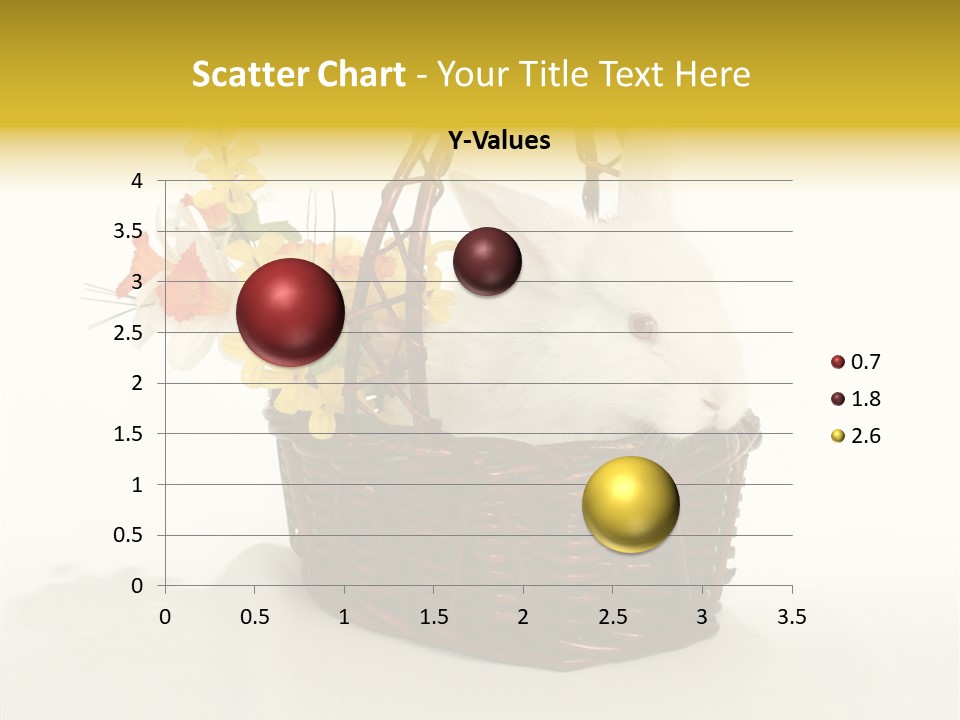 Scatter Chart - Your Title Text Here

Y-Values

4
3.5
3
2.5
2
1.5
1
0.5
0

0 0.5 1 1.5 2 2.5 3 3.5

0.7
1.8
2.6